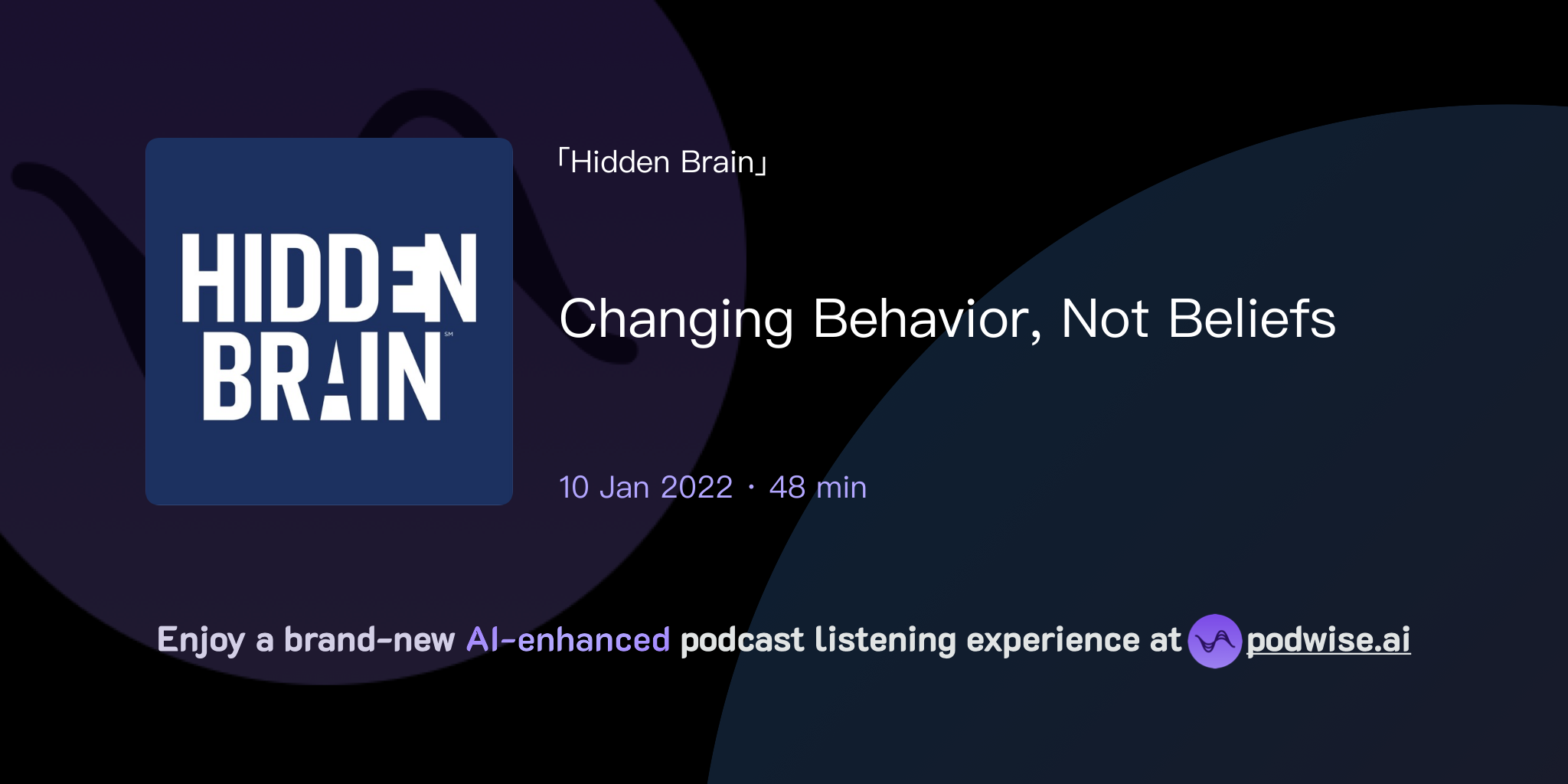 HIDDEN BRAIN SM

「Hidden Brain」

Changing Behavior, Not Beliefs

10 Jan 2022 · 48 min

Enjoy a brand-new AI-enhanced podcast listening experience at podwise.ai